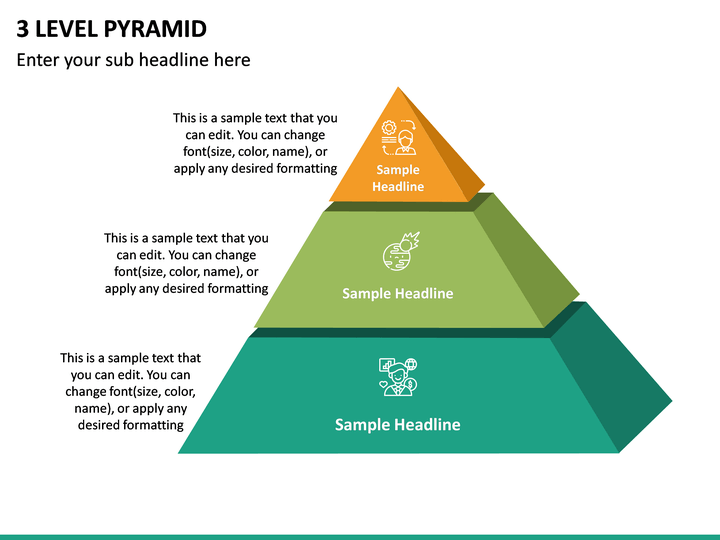 3 LEVEL PYRAMID

Enter your sub headline here

This is a sample text that you can edit. You can change font(size, color, name), or apply any desired formatting

Sample Headline

This is a sample text that you can edit. You can change font(size, color, name), or apply any desired formatting

Sample Headline

This is a sample text that you can edit. You can change font(size, color, name), or apply any desired formatting

Sample Headline